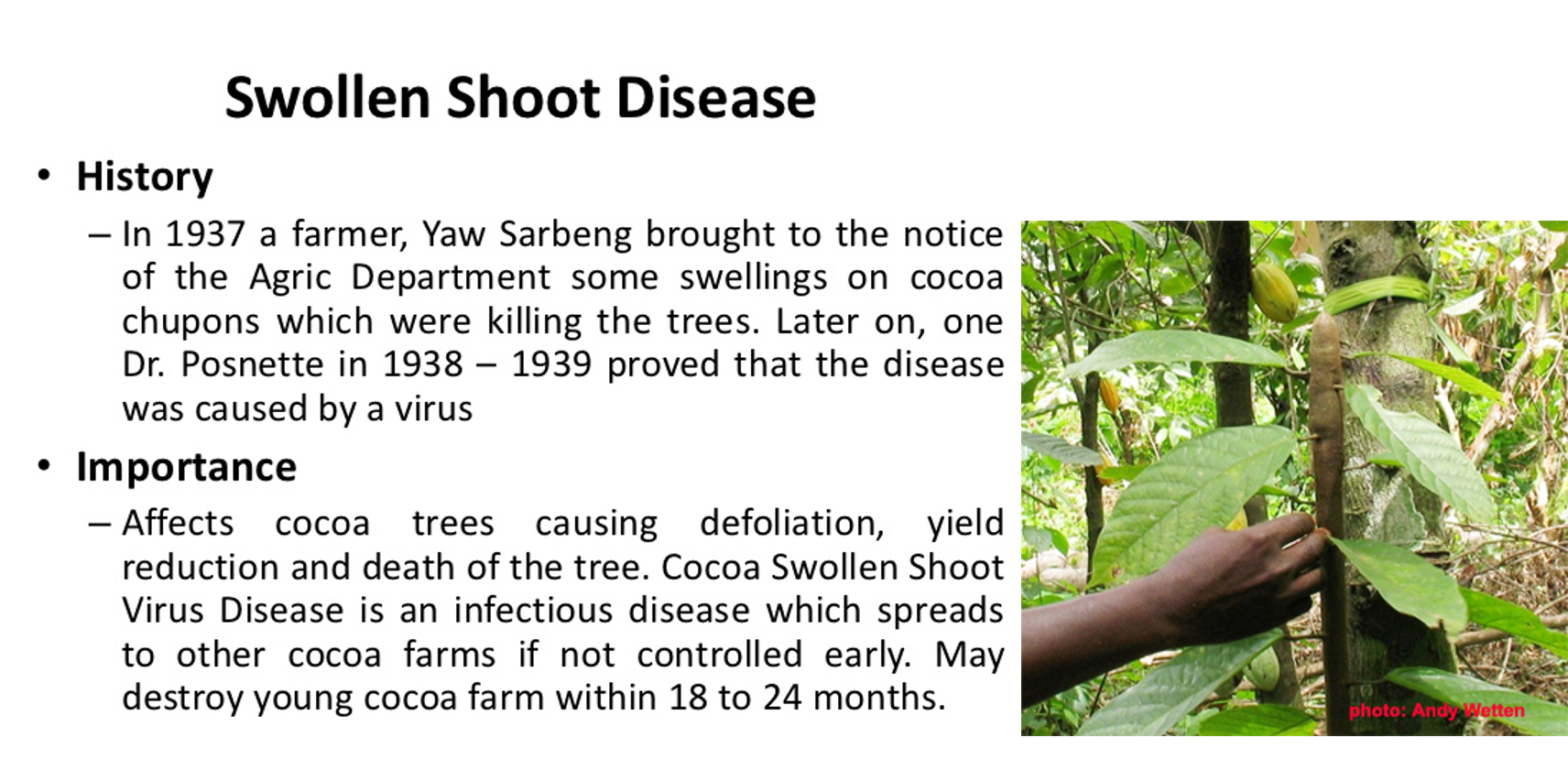 Swollen Shoot Disease

• History

– In 1937 a farmer, Yaw Sarbeng brought to the notice of the Agric Department some swellings on cocoa chupons which were killing the trees. Later on, one Dr. Posnette in 1938 – 1939 proved that the disease was caused by a virus

• Importance

– Affects cocoa trees causing defoliation, yield reduction and death of the tree. Cocoa Swollen Shoot Virus Disease is an infectious disease which spreads to other cocoa farms if not controlled early. May destroy young cocoa farm within 18 to 24 months.

photo: Andy Wetten